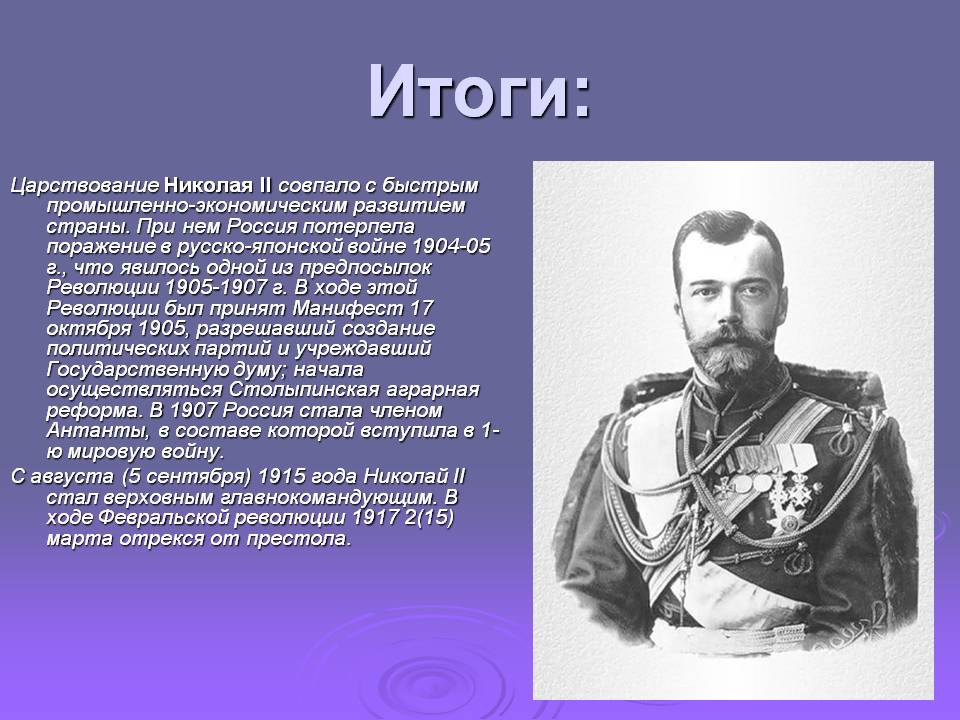 Итоги:

Царствование Николая II совпало с быстрым промышленно-экономическим развитием страны. При нем Россия потерпела поражение в русско-японской войне 1904-05 г., что явилось одной из предпосылок Революции 1905-1907 г. В ходе этой Революции был принят Манифест 17 октября 1905, разрешавший создание политических партий и учреждавший Государственную думу; начала осуществляться Столыпинская аграрная реформа. В 1907 Россия стала членом Антанты, в составе которой вступила в 1-ю мировую войну.

С августа (5 сентября) 1915 года Николай II стал верховным главнокомандующим. В ходе Февральской революции 1917 2(15) марта отрекся от престола.